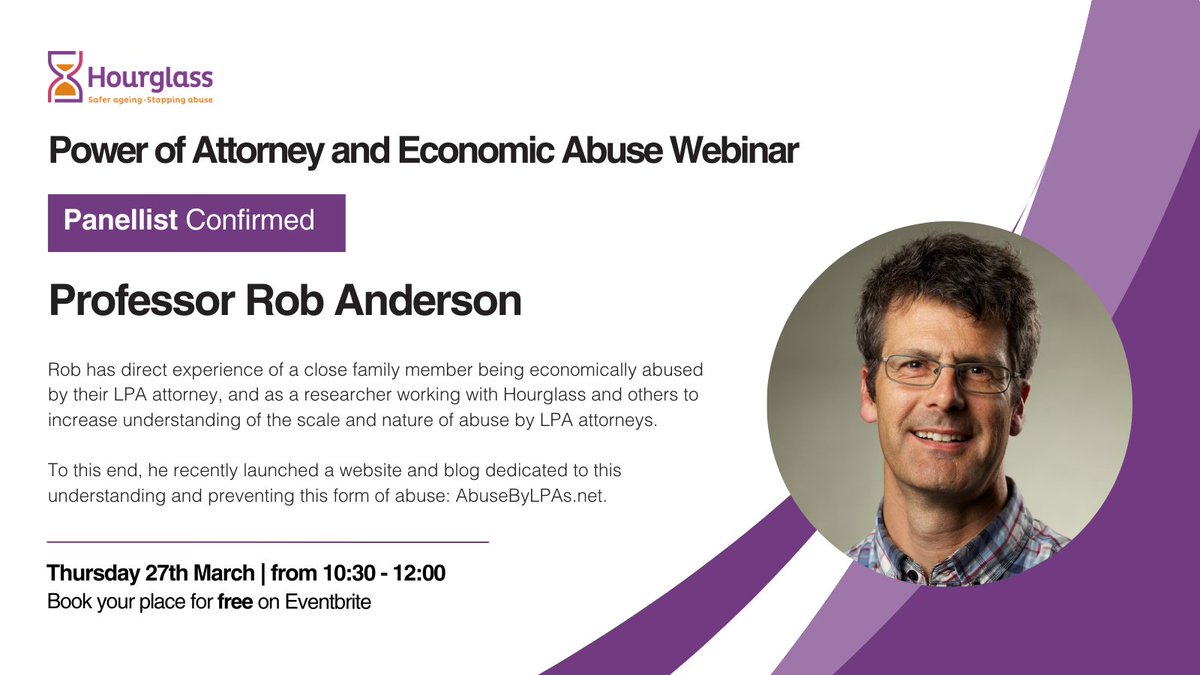 Hourglass
Safer ageing·Stopping abuse

Power of Attorney and Economic Abuse Webinar

Panellist Confirmed

Professor Rob Anderson

Rob has direct experience of a close family member being economically abused by their LPA attorney, and as a researcher working with Hourglass and others to increase understanding of the scale and nature of abuse by LPA attorneys.

To this end, he recently launched a website and blog dedicated to this understanding and preventing this form of abuse: AbuseByLPAs.net.

Thursday 27th March | from 10:30 - 12:00
Book your place for free on Eventbrite